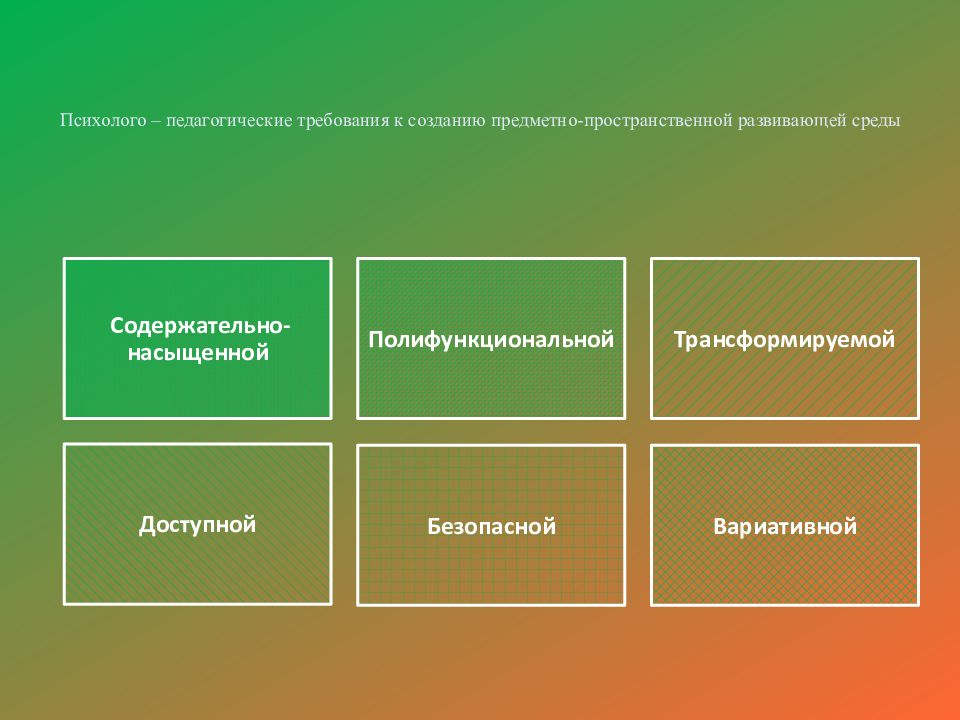 Психолого – педагогические требования к созданию предметно-пространственной развивающей среды

Содержательно-насыщенной

Полифункциональной

Трансформируемой

Доступной

Безопасной

Вариативной